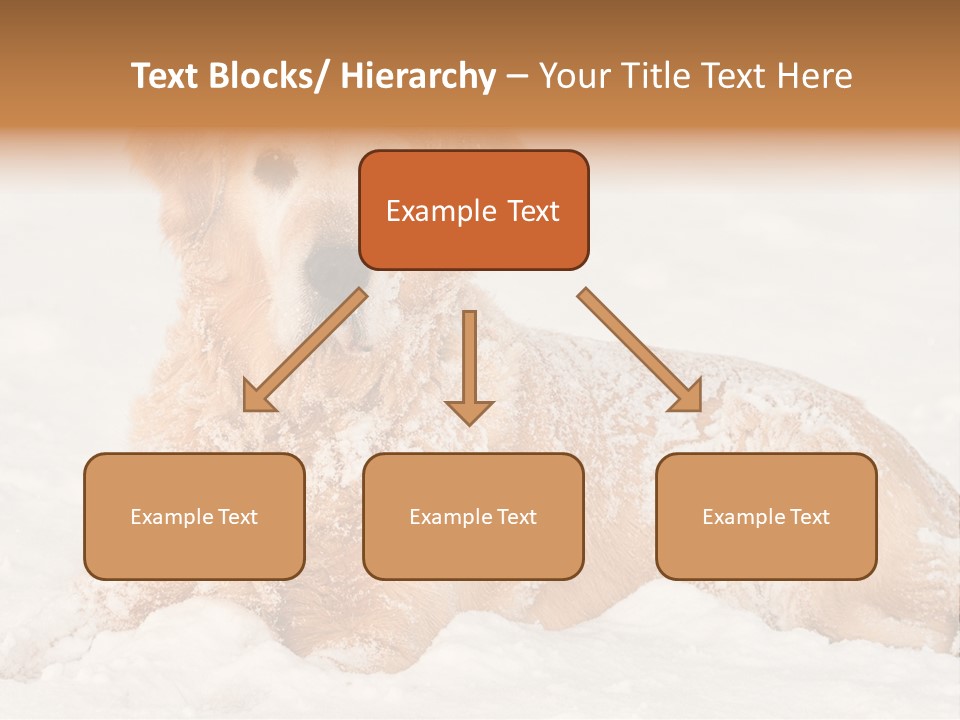 Text Blocks/ Hierarchy – Your Title Text Here

Example Text

Example Text

Example Text

Example Text